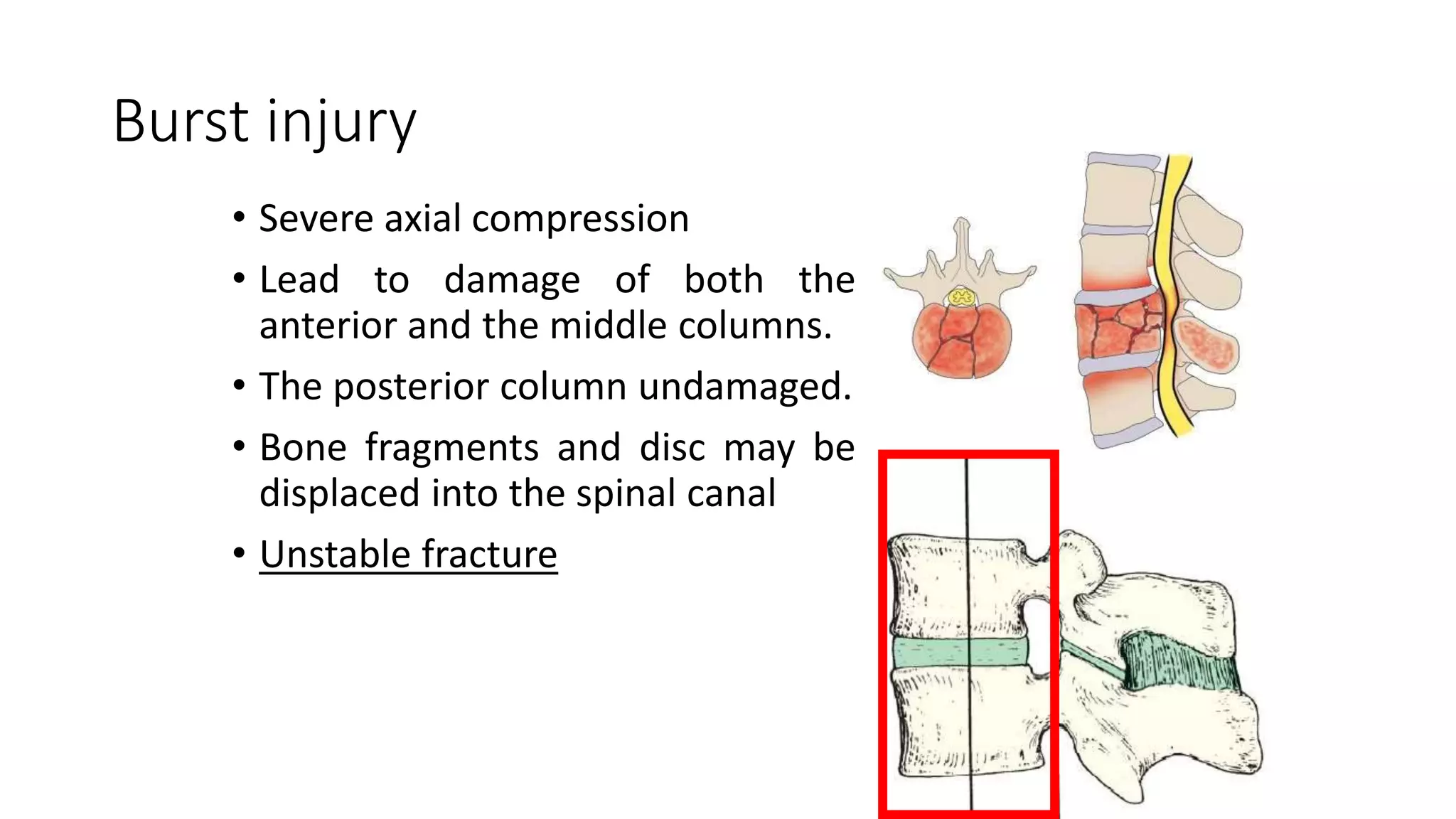 Burst injury

• Severe axial compression
• Lead to damage of both the anterior and the middle columns.
• The posterior column undamaged.
• Bone fragments and disc may be displaced into the spinal canal
• Unstable fracture